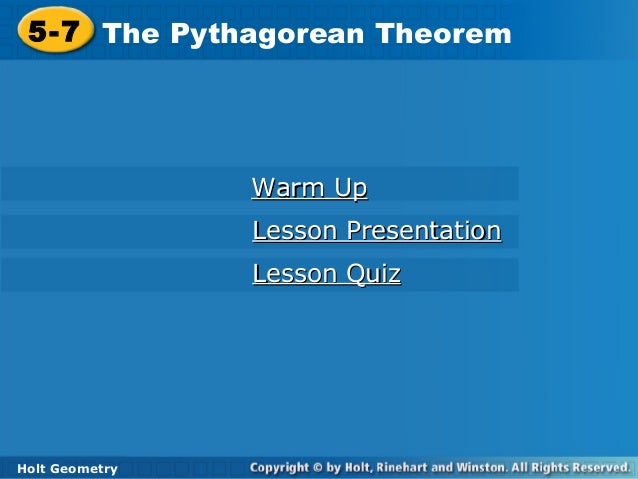 5-7 The Pythagorean Theorem

Warm Up

Lesson Presentation

Lesson Quiz

Holt Geometry

Copyright © by Holt, Rinehart and Winston. All Rights Reserved.